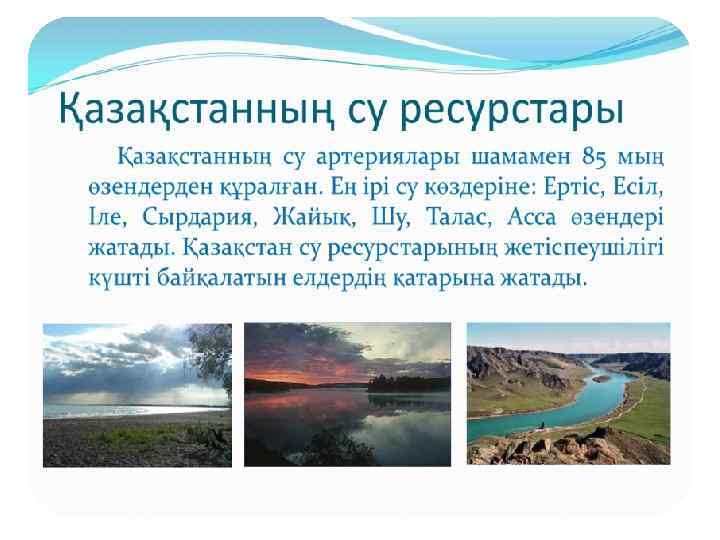 Қазақстанның су ресурстары

Қазақстанның су артериялары шамамен 85 мың өзендерден құралған. Ең ірі су көздеріне: Ертіс, Есіл, Іле, Сырдария, Жайық, Шу, Талас, Асса өзендері жатады. Қазақстан су ресурстарының жетіспеушілігі күшті байқалатын елдердің қатарына жатады.